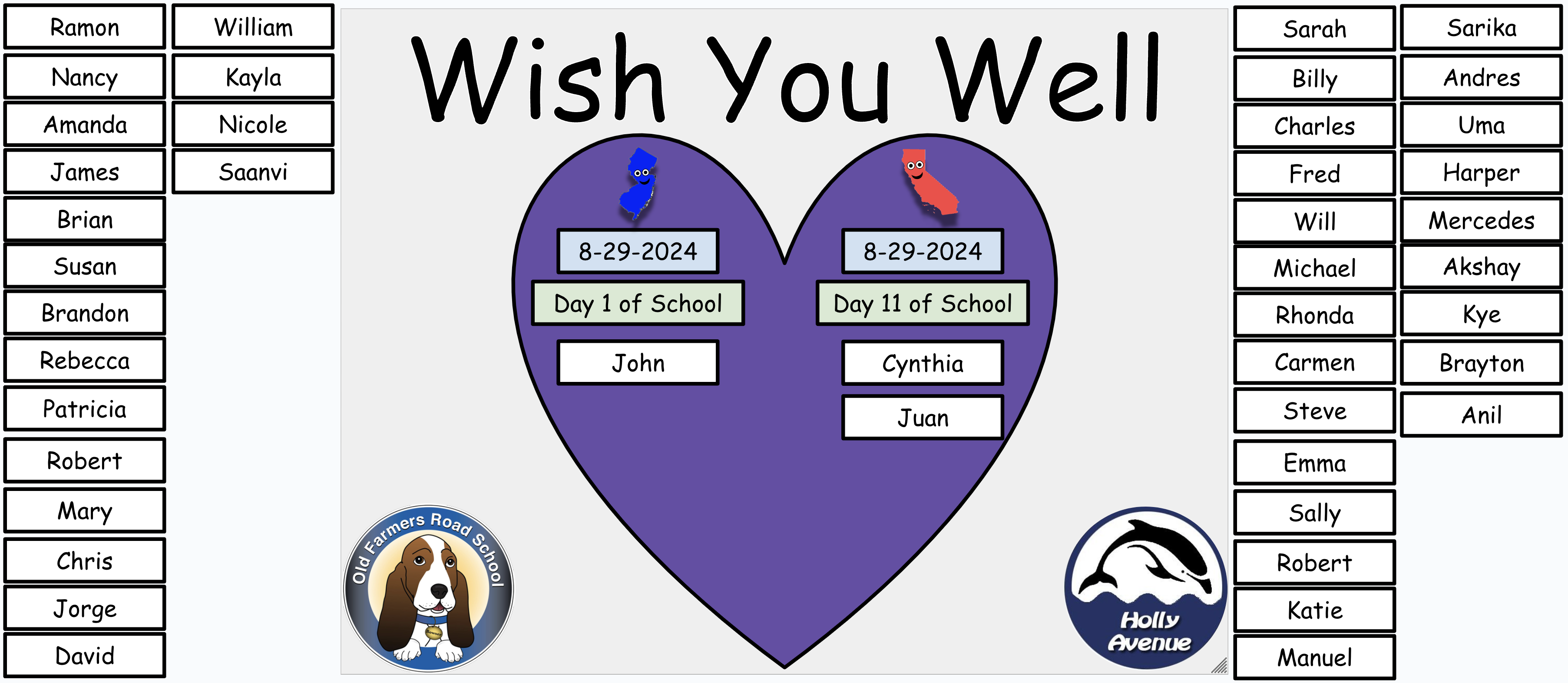 Ramon
Nancy
Amanda
James
Brian
Susan
Brandon
Rebecca
Patricia
Robert
Mary
Chris
Jorge
David

William
Kayla
Nicole
Saanvi

Wish You Well

8-29-2024
Day 1 of School
John

8-29-2024
Day 11 of School
Cynthia
Juan

Old Farmers Road School

Holly Avenue

Sarah
Billy
Charles
Fred
Will
Michael
Rhonda
Carmen
Steve
Emma
Sally
Robert
Katie
Manuel

Sarika
Andres
Uma
Harper
Mercedes
Akshay
Kye
Brayton
Anil